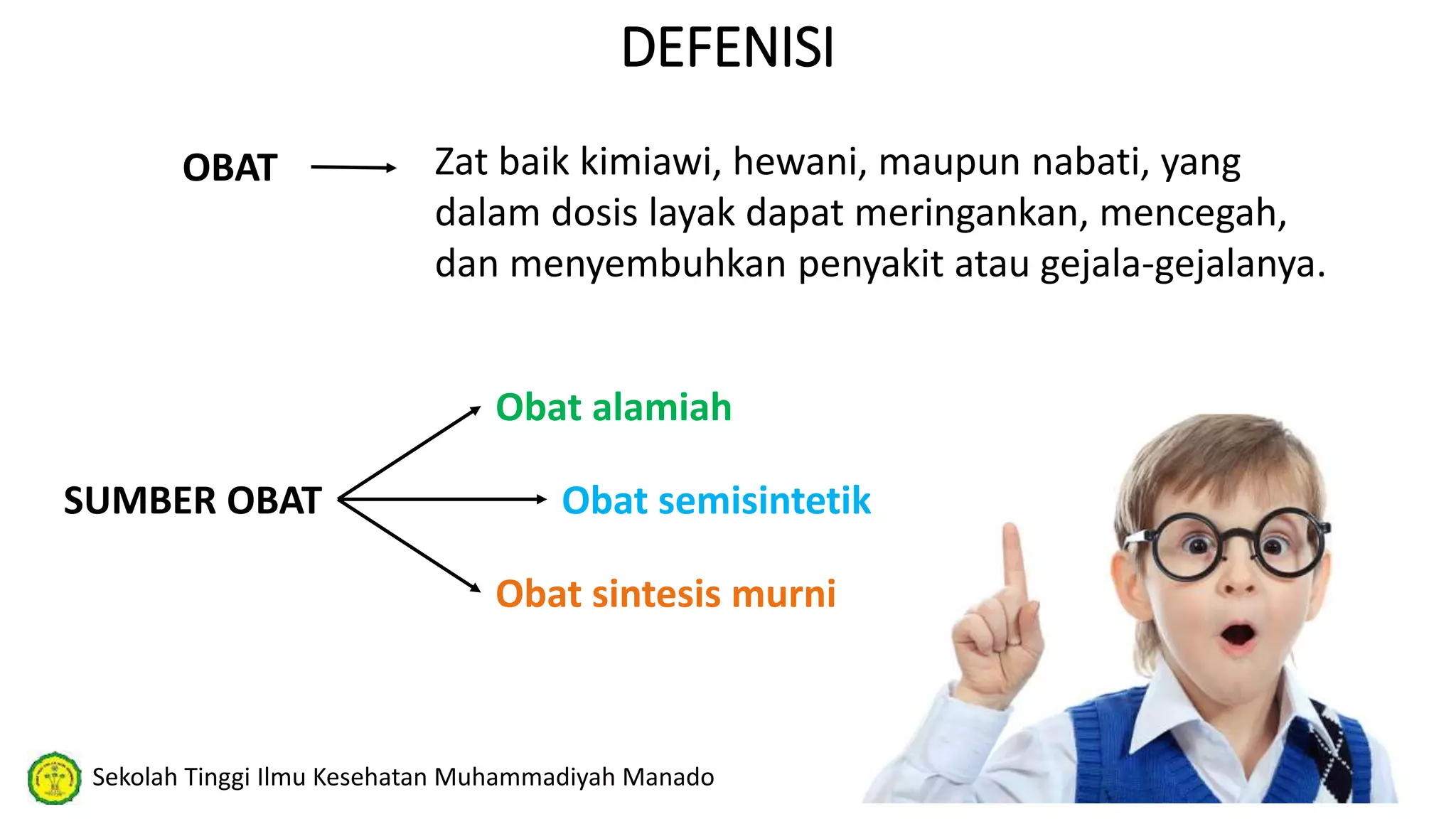 DEFENISI

OBAT

Zat baik kimiawi, hewani, maupun nabati, yang dalam dosis layak dapat meringankan, mencegah, dan menyembuhkan penyakit atau gejala-gejalanya.

SUMBER OBAT

Obat alamiah

Obat semisintetik

Obat sintesis murni

Sekolah Tinggi Ilmu Kesehatan Muhammadiyah Manado